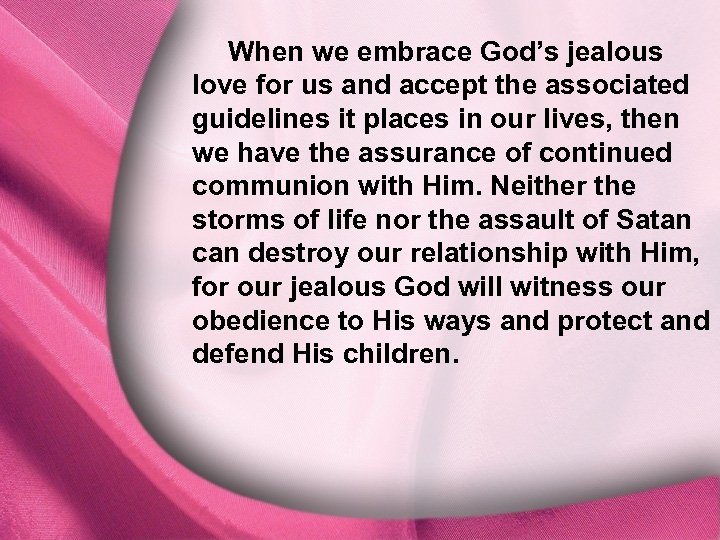 When we embrace God’s jealous love for us and accept the associated guidelines it places in our lives, then we have the assurance of continued communion with Him. Neither the storms of life nor the assault of Satan can destroy our relationship with Him, for our jealous God will witness our obedience to His ways and protect and defend His children.